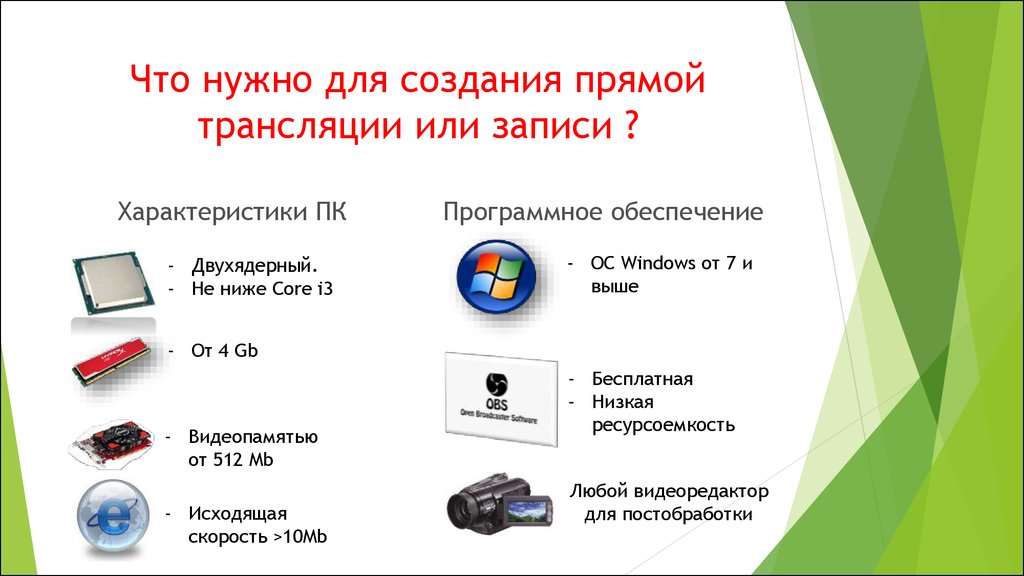 Что нужно для создания прямой трансляции или записи ?

Характеристики ПК

- Двухядерный.
- Не ниже Core i3

- От 4 Gb

- Видеопамятью от 512 Mb

- Исходящая скорость >10Mb

Программное обеспечение

- ОС Windows от 7 и выше

OBS
Open Broadcaster Software

- Бесплатная
- Низкая ресурсоемкость

Любой видеоредактор для постобработки